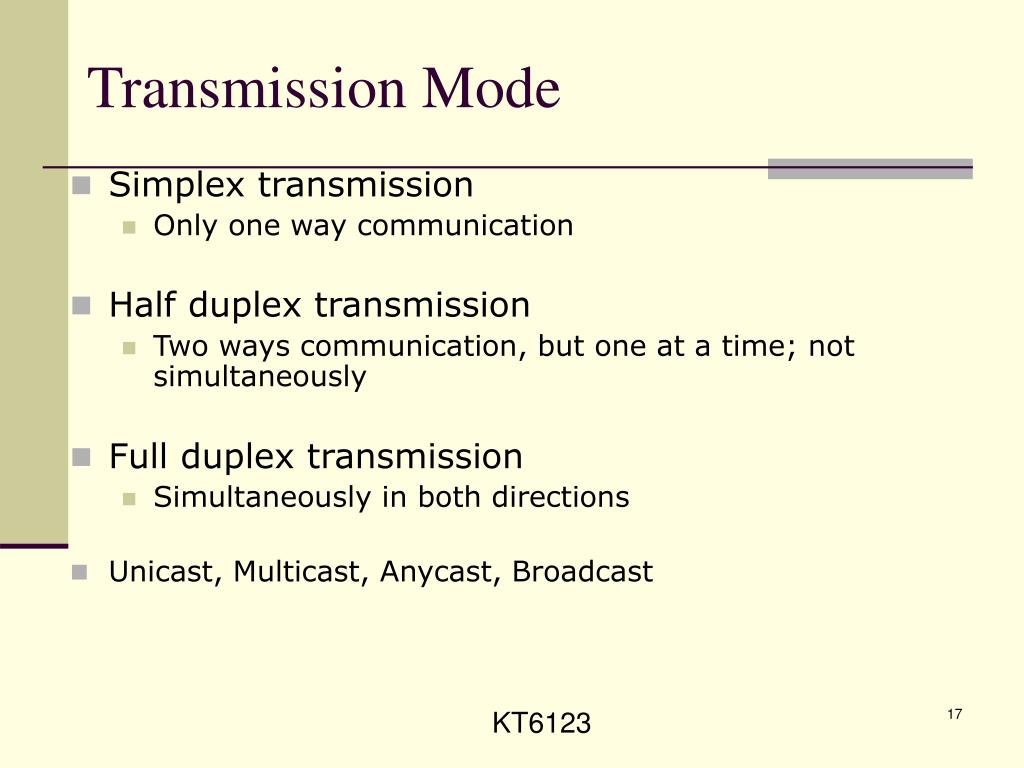 Transmission Mode

Simplex transmission
Only one way communication

Half duplex transmission
Two ways communication, but one at a time; not simultaneously

Full duplex transmission
Simultaneously in both directions

Unicast, Multicast, Anycast, Broadcast

KT6123

17